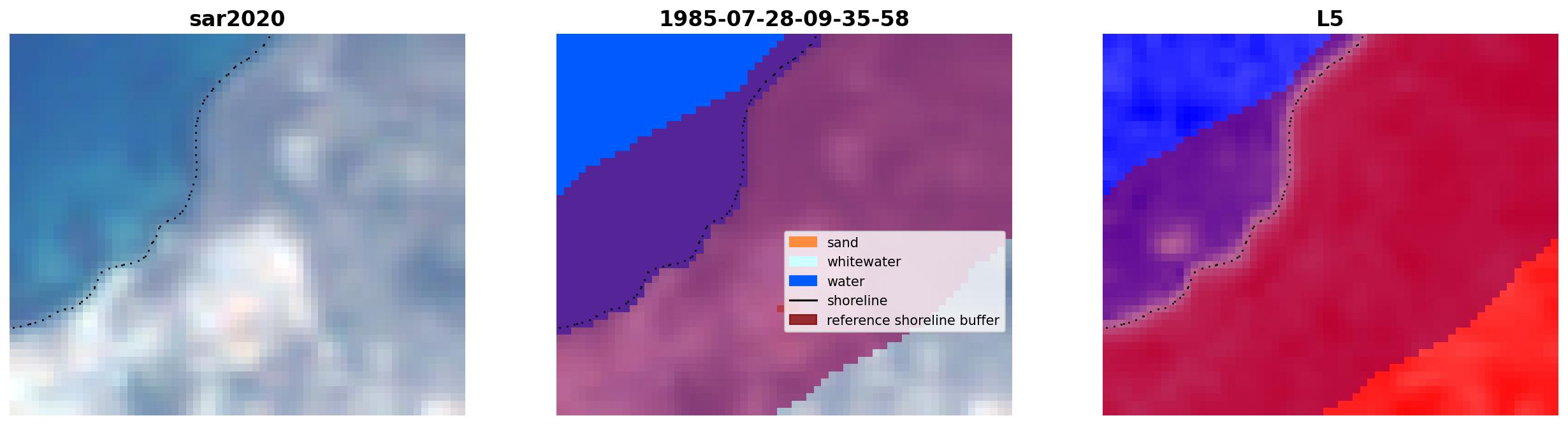 sar2020

1985-07-28-09-35-58

sand
whitewater
water
shoreline
reference shoreline buffer

L5